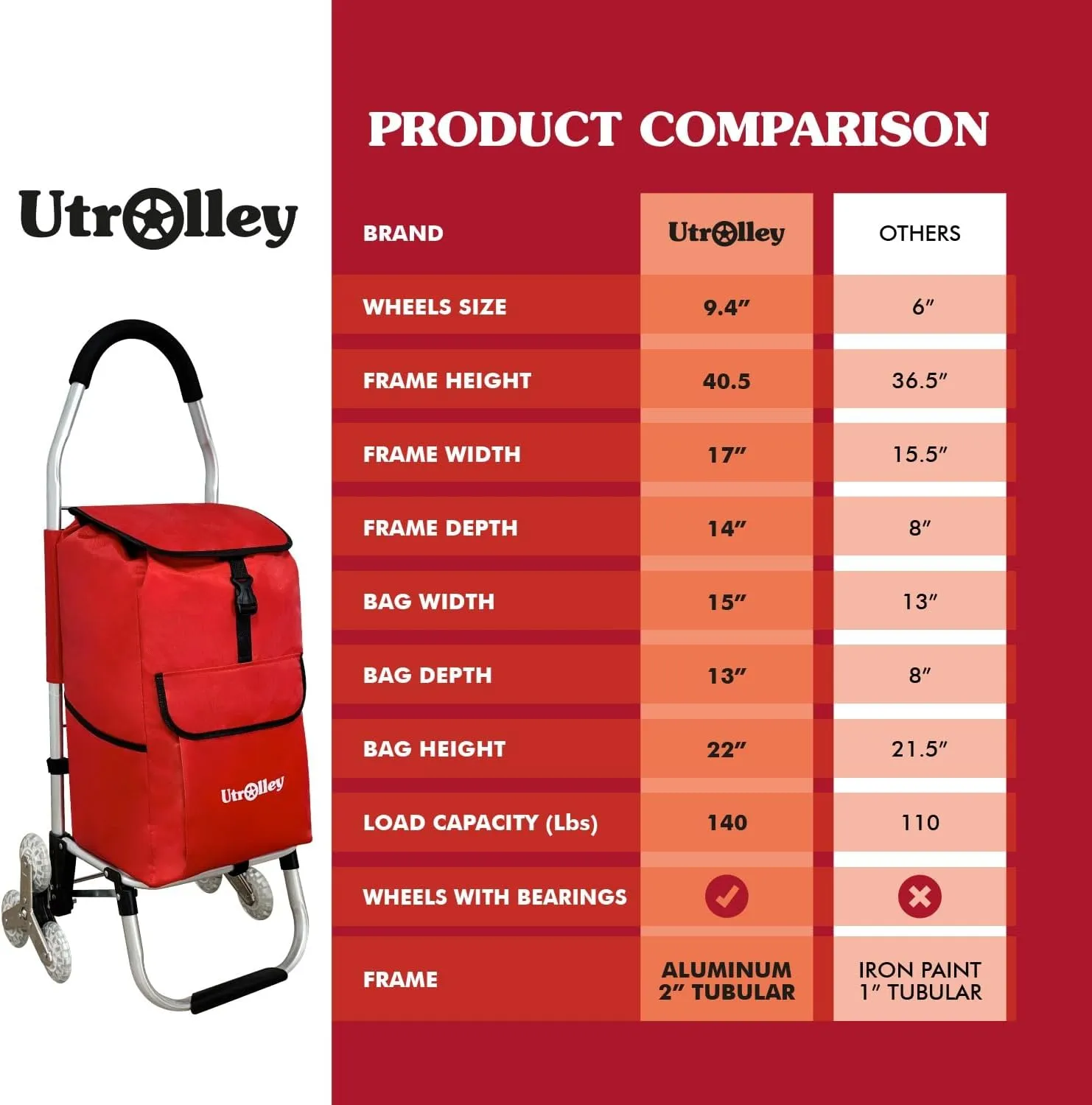 Utrolley

Utrolley

PRODUCT COMPARISON

| BRAND | Utrolley | OTHERS |
|---|---|---|
| WHEELS SIZE | 9.4″ | 6″ |
| FRAME HEIGHT | 40.5 | 36.5″ |
| FRAME WIDTH | 17″ | 15.5″ |
| FRAME DEPTH | 14″ | 8″ |
| BAG WIDTH | 15″ | 13″ |
| BAG DEPTH | 13″ | 8″ |
| BAG HEIGHT | 22″ | 21.5″ |
| LOAD CAPACITY (Lbs) | 140 | 110 |
| WHEELS WITH BEARINGS | ✓ | ✗ |
| FRAME | ALUMINUM 2″ TUBULAR | IRON PAINT 1″ TUBULAR |